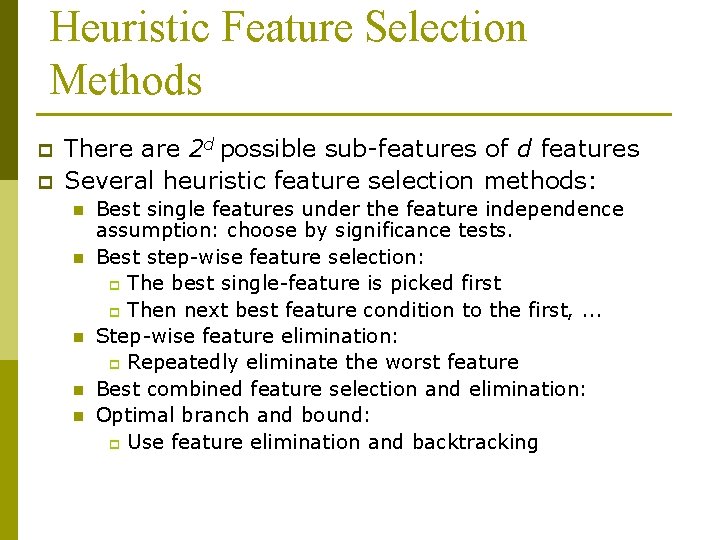 Heuristic Feature Selection Methods

There are $2^d$ possible sub-features of $d$ features

Several heuristic feature selection methods:

Best single features under the feature independence assumption: choose by significance tests.

Best step-wise feature selection:

The best single-feature is picked first

Then next best feature condition to the first, ...

Step-wise feature elimination:

Repeatedly eliminate the worst feature

Best combined feature selection and elimination:

Optimal branch and bound:

Use feature elimination and backtracking